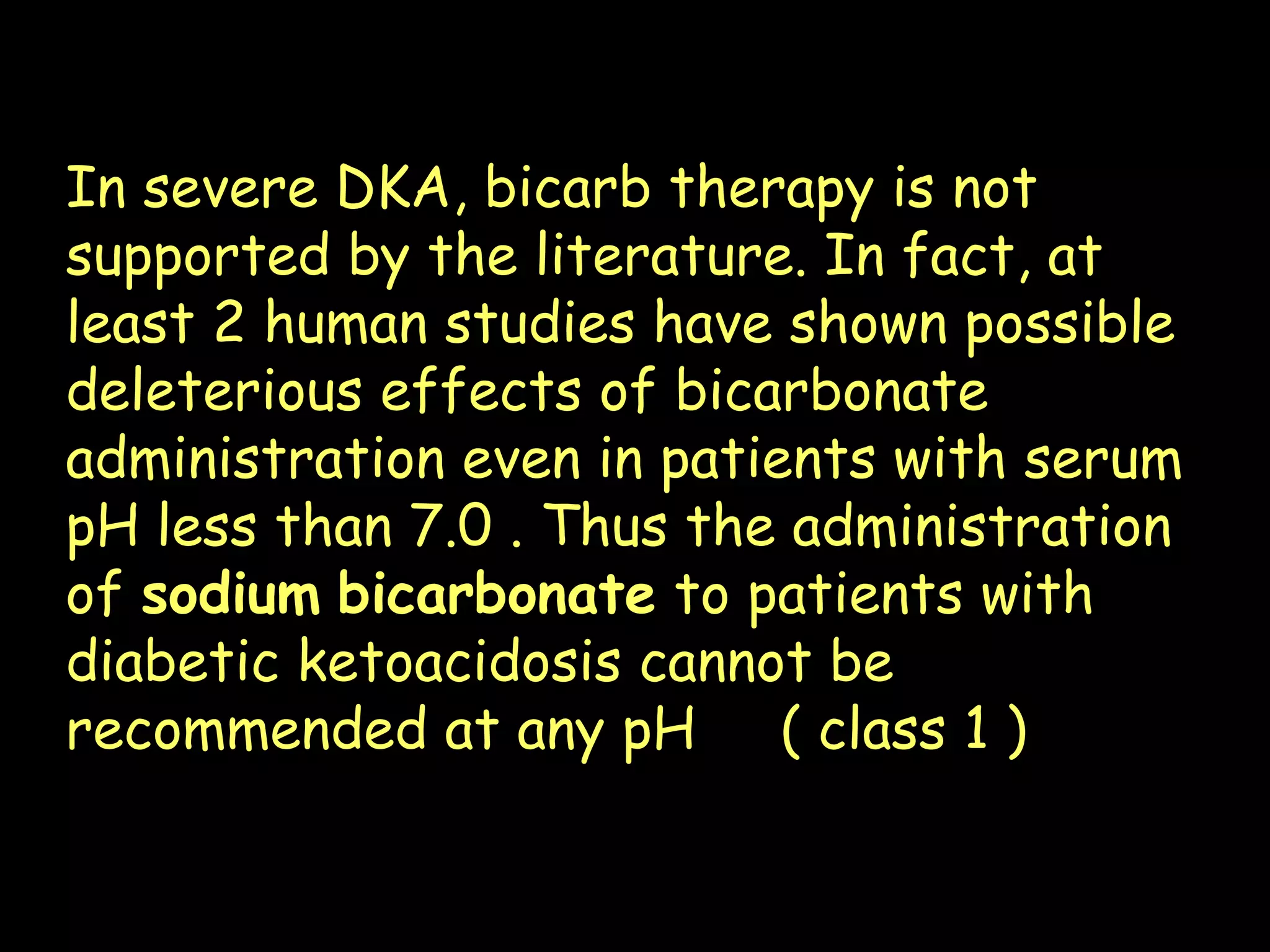 In severe DKA, bicarb therapy is not supported by the literature. In fact, at least 2 human studies have shown possible deleterious effects of bicarbonate administration even in patients with serum pH less than 7.0 . Thus the administration of sodium bicarbonate to patients with diabetic ketoacidosis cannot be recommended at any pH ( class 1 )